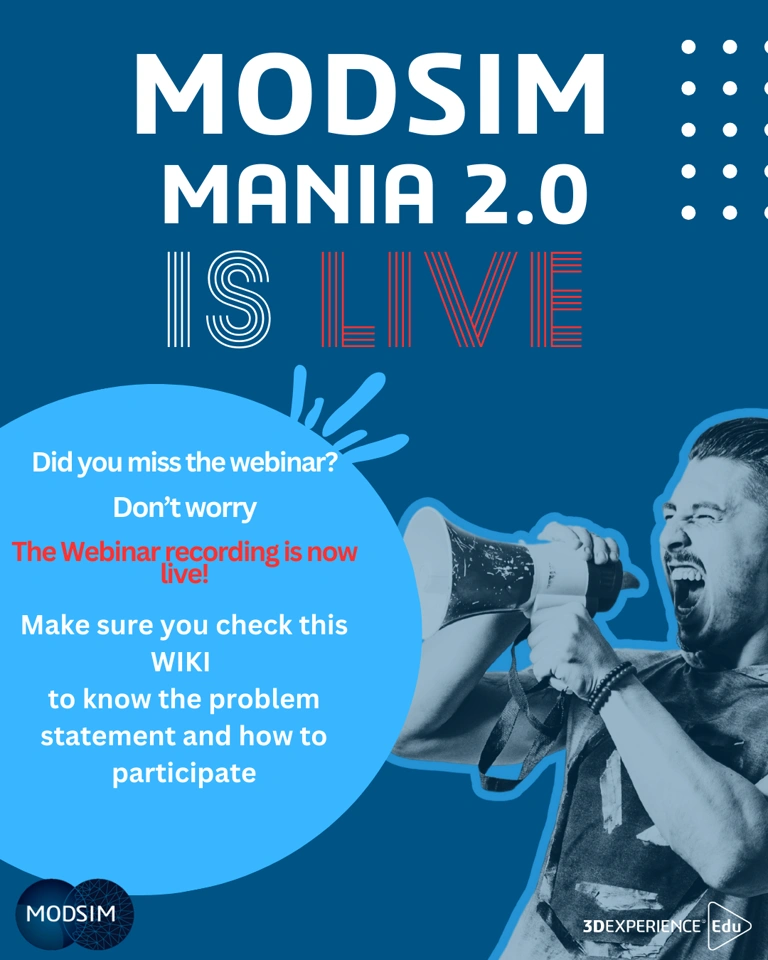 MODSIM
MANIA 2.0
IS LIVE

Did you miss the webinar?

Don't worry

The Webinar recording is now live!

Make sure you check this WIKI to know the problem statement and how to participate

MODSIM

3DEXPERIENCE Edu